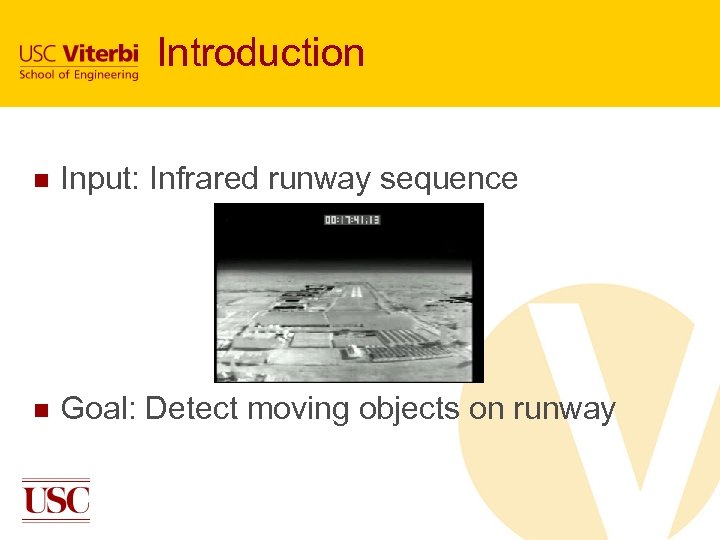 USC Viterbi
School of Engineering

Introduction

Input: Infrared runway sequence

00:17:41:13

Goal: Detect moving objects on runway

USC